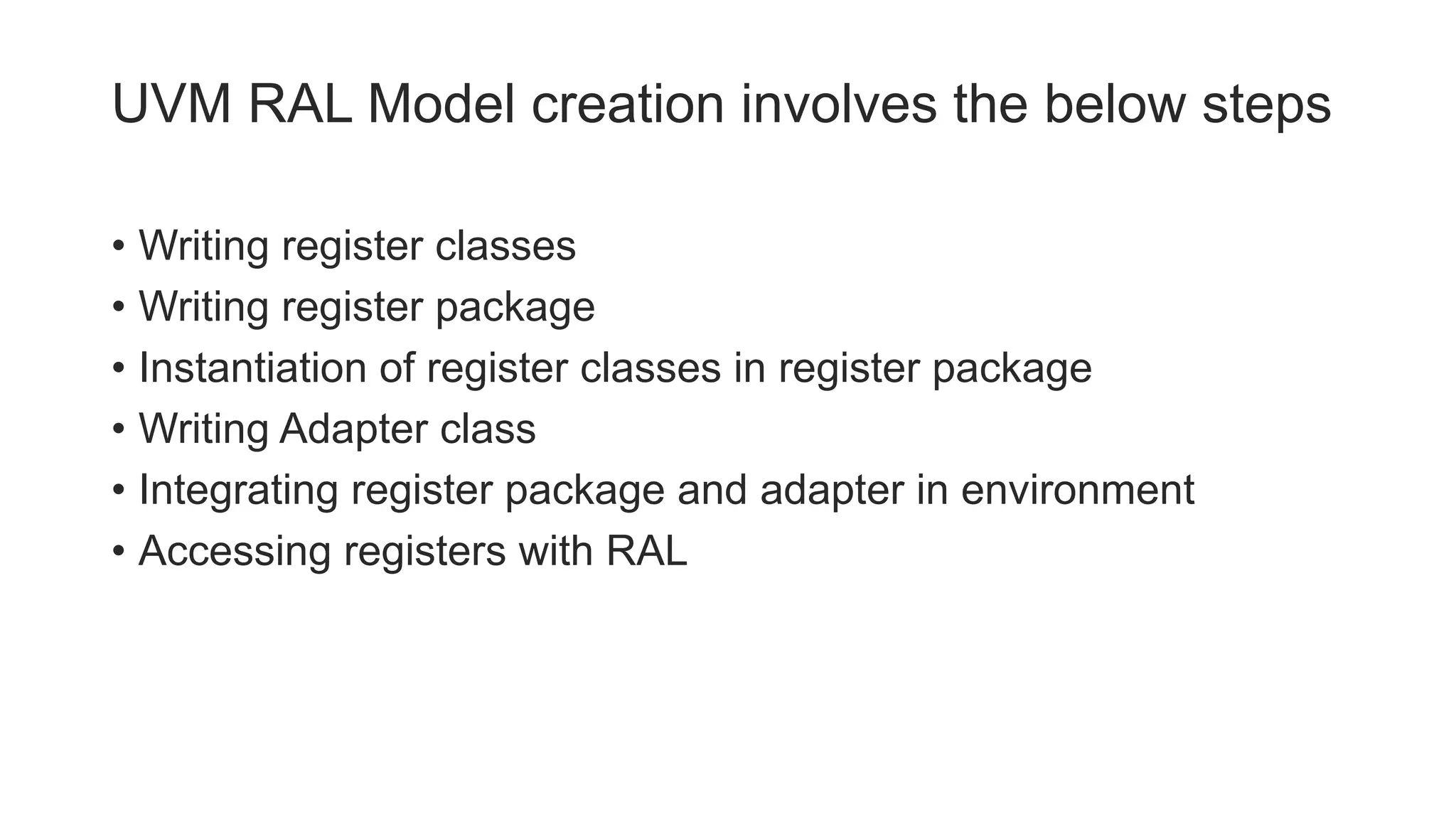 UVM RAL Model creation involves the below steps

• Writing register classes
• Writing register package
• Instantiation of register classes in register package
• Writing Adapter class
• Integrating register package and adapter in environment
• Accessing registers with RAL